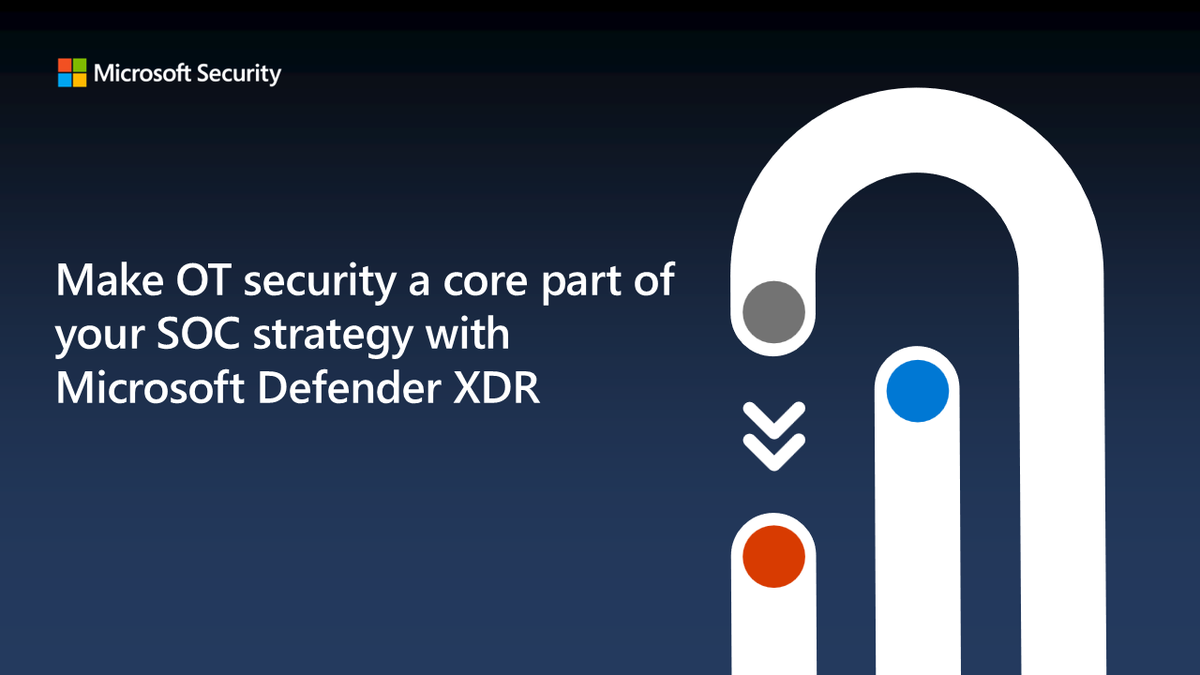 Microsoft Security

Make OT security a core part of your SOC strategy with Microsoft Defender XDR